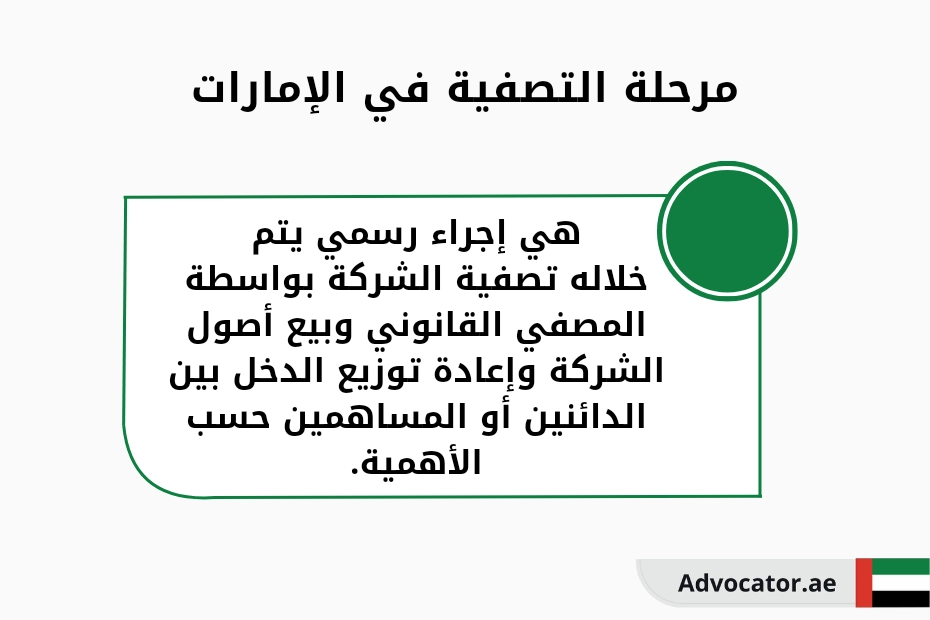 مرحلة التصفية في الإمارات

هي إجراء رسمي يتم خلاله تصفية الشركة بواسطة المصفي القانوني وبيع أصول الشركة وإعادة توزيع الدخل بين الدائنين أو المساهمين حسب الأهمية.

Advocator.ae